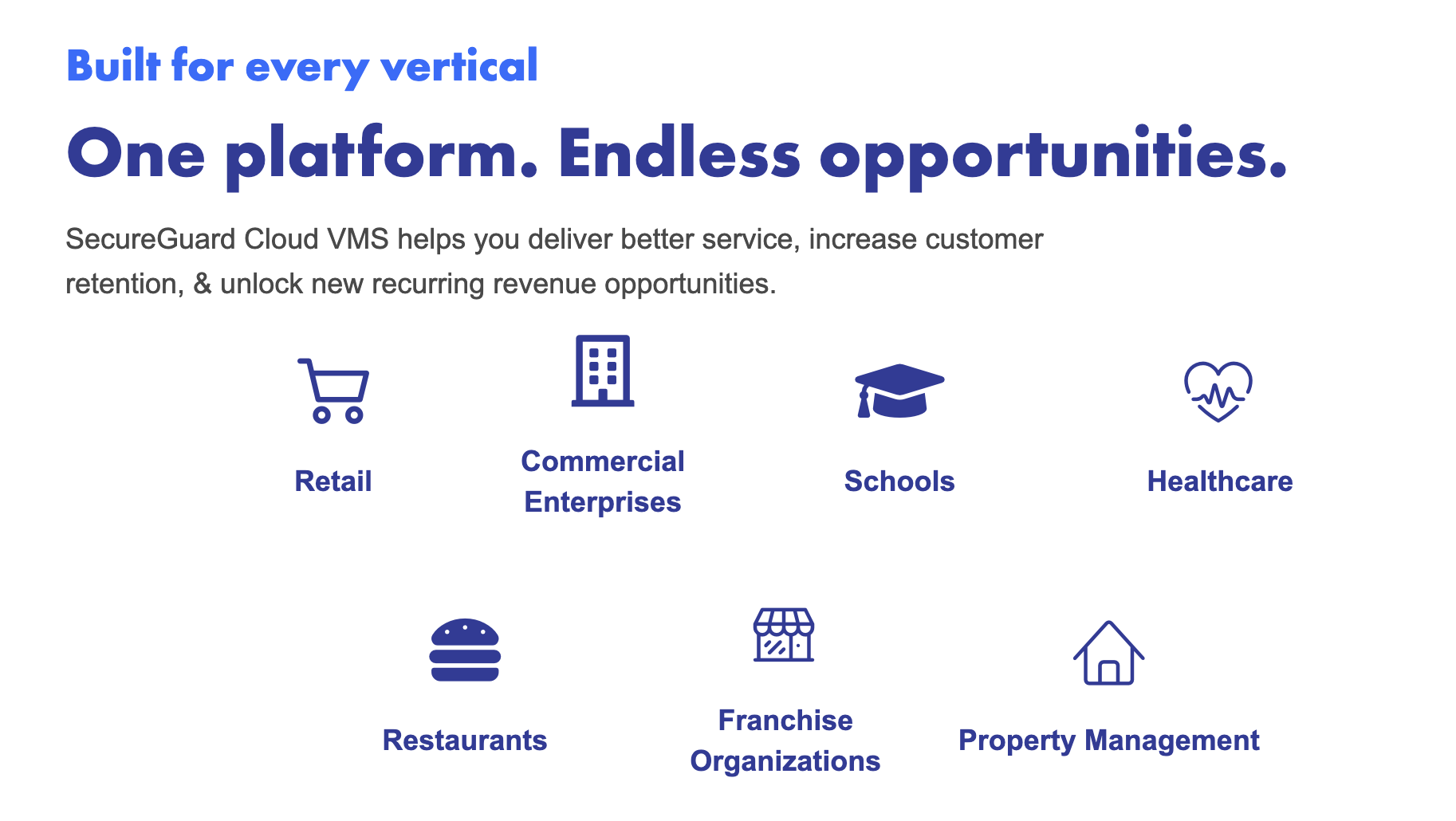 Built for every vertical

One platform. Endless opportunities.

SecureGuard Cloud VMS helps you deliver better service, increase customer retention, & unlock new recurring revenue opportunities.

Retail

Commercial Enterprises

Schools

Healthcare

Restaurants

Franchise Organizations

Property Management